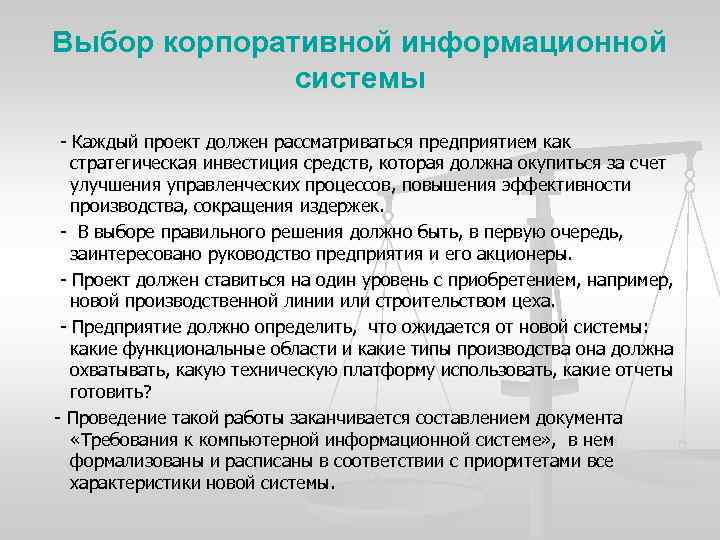 Выбор корпоративной информационной системы

- Каждый проект должен рассматриваться предприятием как стратегическая инвестиция средств, которая должна окупиться за счет улучшения управленческих процессов, повышения эффективности производства, сокращения издержек.

- В выборе правильного решения должно быть, в первую очередь, заинтересовано руководство предприятия и его акционеры.

- Проект должен ставиться на один уровень с приобретением, например, новой производственной линии или строительством цеха.

- Предприятие должно определить, что ожидается от новой системы: какие функциональные области и какие типы производства она должна охватывать, какую техническую платформу использовать, какие отчеты готовить?

- Проведение такой работы заканчивается составлением документа «Требования к компьютерной информационной системе», в нем формализованы и расписаны в соответствии с приоритетами все характеристики новой системы.